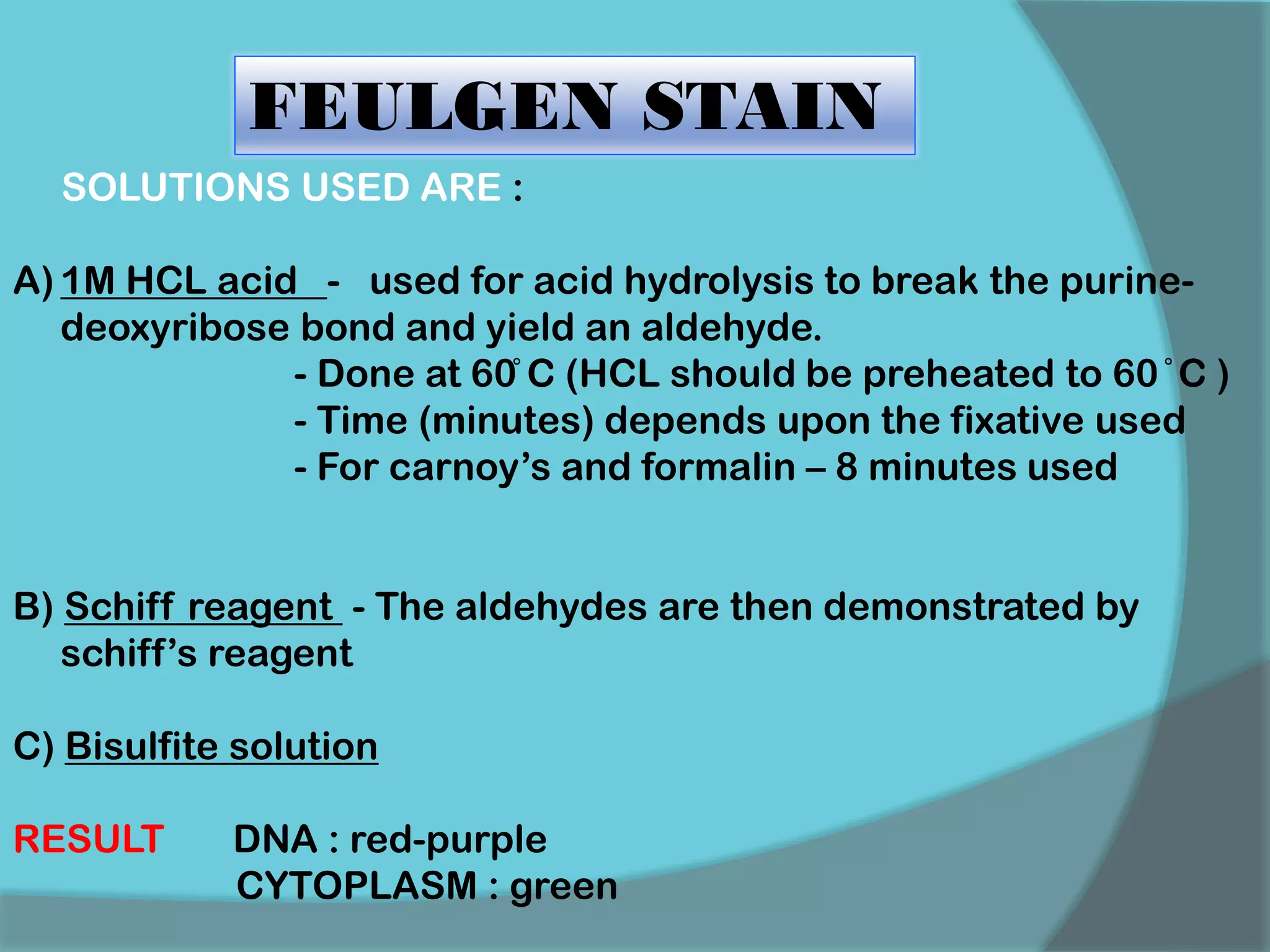 FEULGEN STAIN

SOLUTIONS USED ARE :

A) 1M HCL acid - used for acid hydrolysis to break the purine-deoxyribose bond and yield an aldehyde.
- Done at 60° C (HCL should be preheated to 60 ° C )
- Time (minutes) depends upon the fixative used
- For carnoy's and formalin – 8 minutes used

B) Schiff reagent - The aldehydes are then demonstrated by schiff's reagent

C) Bisulfite solution

RESULT DNA : red-purple
CYTOPLASM : green